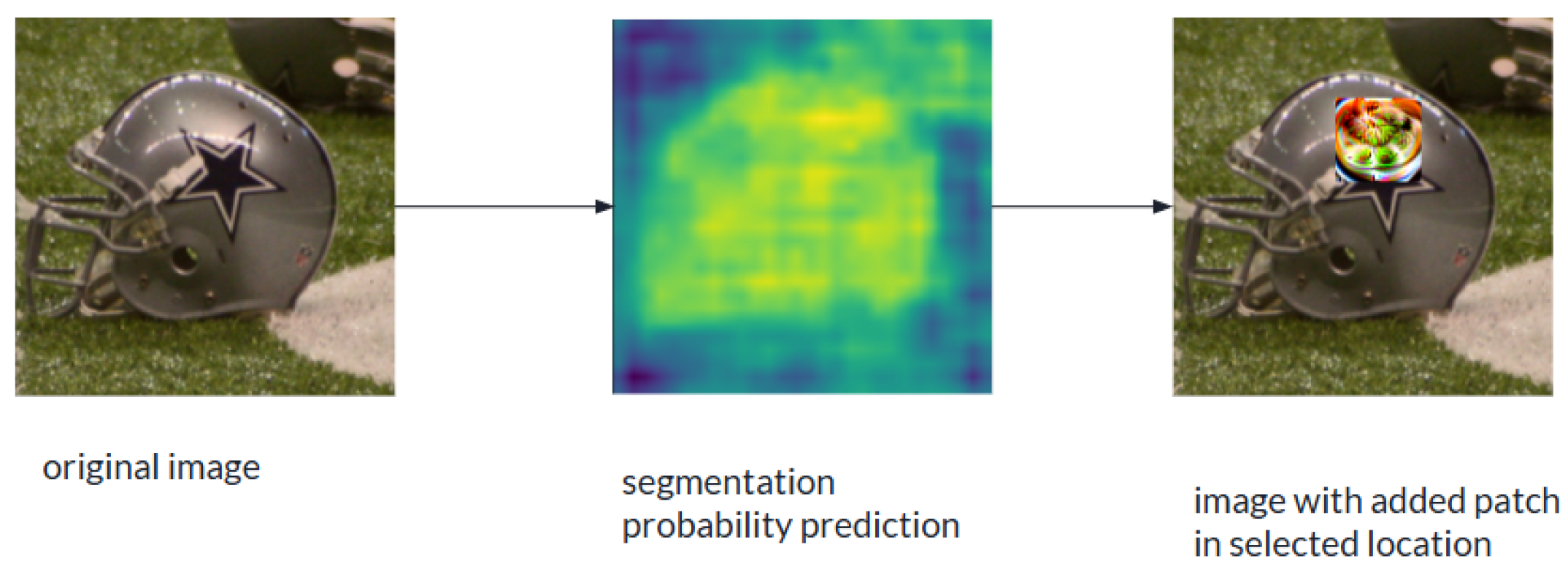 original image

segmentation probability prediction

image with added patch in selected location